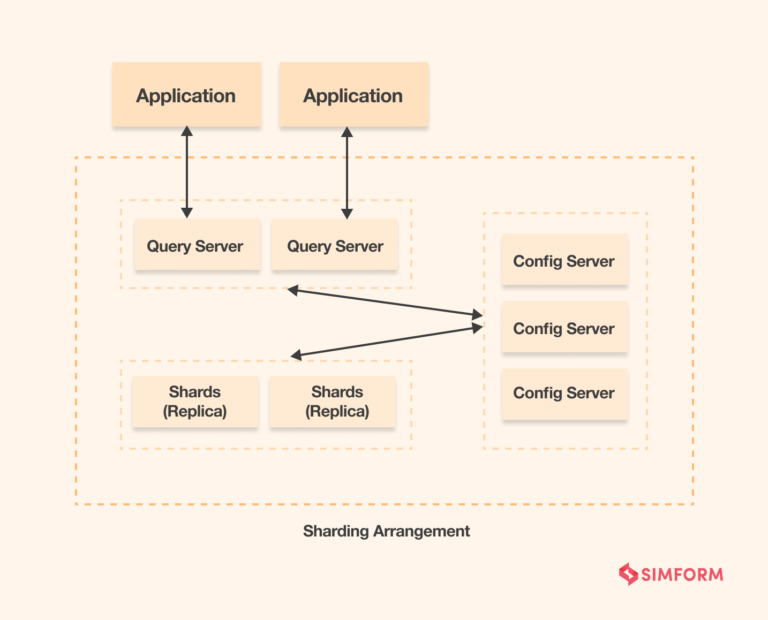 Application

Application

Query Server

Query Server

Config Server

Config Server

Config Server

Shards (Replica)

Shards (Replica)

Sharding Arrangement

SIMFORM